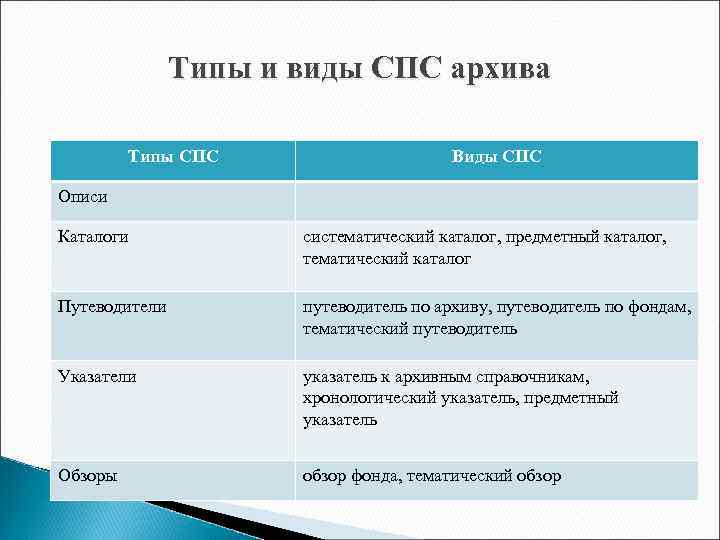 Типы и виды СПС архива

| Типы СПС | Виды СПС |
|---|---|
| Описи | |
| Каталоги | систематический каталог, предметный каталог, тематический каталог |
| Путеводители | путеводитель по архиву, путеводитель по фондам, тематический путеводитель |
| Указатели | указатель к архивным справочникам, хронологический указатель, предметный указатель |
| Обзоры | обзор фонда, тематический обзор |